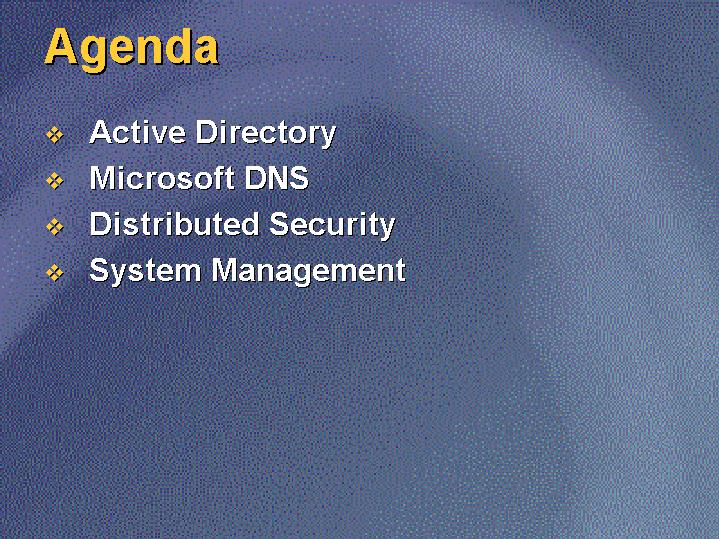 Agenda

❖ Active Directory
❖ Microsoft DNS
❖ Distributed Security
❖ System Management